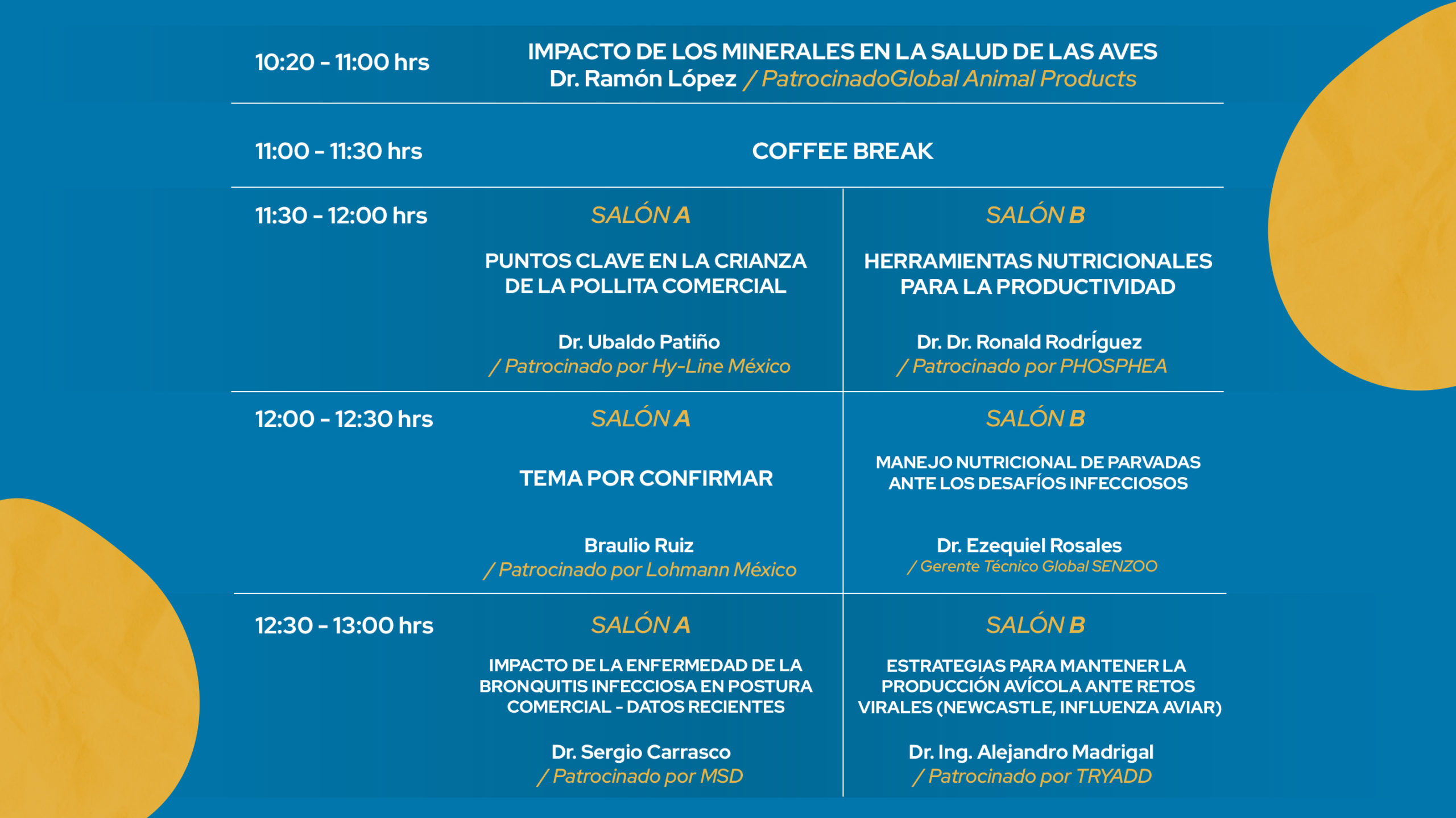 10:20 - 11:00 hrs

IMPACTO DE LOS MINERALES EN LA SALUD DE LAS AVES
Dr. Ramón López / PatrocinadoGlobal Animal Products

11:00 - 11:30 hrs

COFFEE BREAK

11:30 - 12:00 hrs

SALÓN A

PUNTOS CLAVE EN LA CRIANZA DE LA POLLITA COMERCIAL

Dr. Ubaldo Patiño
/ Patrocinado por Hy-Line México

SALÓN B

HERRAMIENTAS NUTRICIONALES PARA LA PRODUCTIVIDAD

Dr. Dr. Ronald Rodríguez
/ Patrocinado por PHOSPHEA

12:00 - 12:30 hrs

SALÓN A

TEMA POR CONFIRMAR

Braulio Ruiz
/ Patrocinado por Lohmann México

SALÓN B

MANEJO NUTRICIONAL DE PARVADAS ANTE LOS DESAFÍOS INFECCIOSOS

Dr. Ezequiel Rosales
/ Gerente Técnico Global SENZOO

12:30 - 13:00 hrs

SALÓN A

IMPACTO DE LA ENFERMEDAD DE LA BRONQUITIS INFECCIOSA EN POSTURA COMERCIAL - DATOS RECIENTES

Dr. Sergio Carrasco
/ Patrocinado por MSD

SALÓN B

ESTRATEGIAS PARA MANTENER LA PRODUCCIÓN AVÍCOLA ANTE RETOS VIRALES (NEWCASTLE, INFLUENZA AVIAR)

Dr. Ing. Alejandro Madrigal
/ Patrocinado por TRYADD